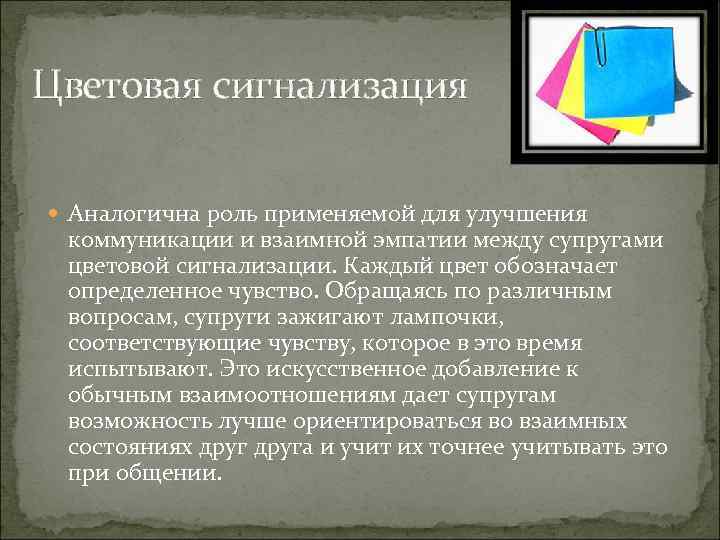 Цветовая сигнализация

Аналогична роль применяемой для улучшения коммуникации и взаимной эмпатии между супругами цветовой сигнализации. Каждый цвет обозначает определенное чувство. Обращаясь по различным вопросам, супруги зажигают лампочки, соответствующие чувству, которое в это время испытывают. Это искусственное добавление к обычным взаимоотношениям дает супругам возможность лучше ориентироваться во взаимных состояниях друг друга и учит их точнее учитывать это при общении.